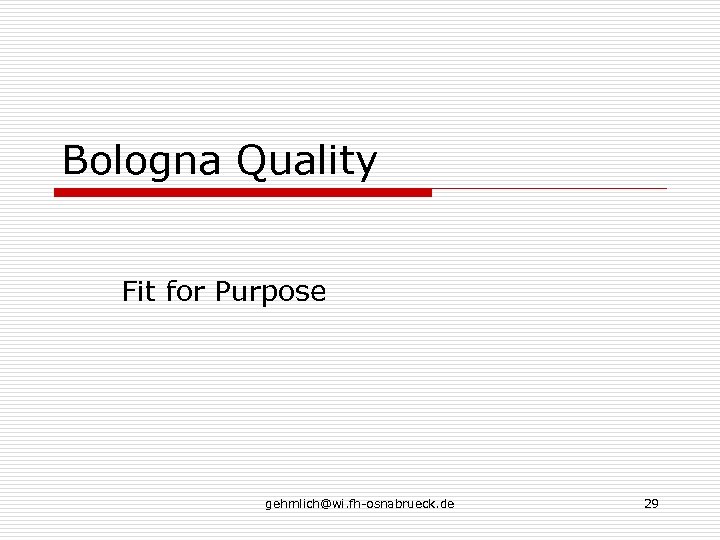 Bologna Quality

Fit for Purpose

gehmlich@wi.fh-osnabrueck.de

29